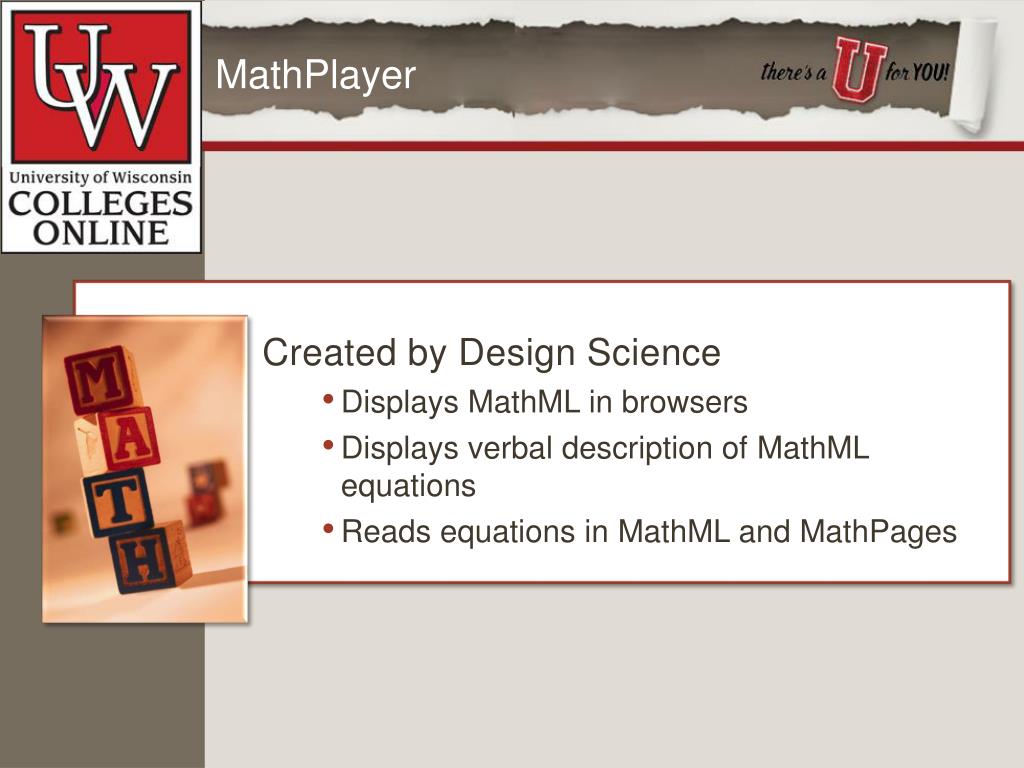 UW
University of Wisconsin
COLLEGES
ONLINE

MathPlayer

there's a U for YOU!

M
A
T
H

Created by Design Science
• Displays MathML in browsers
• Displays verbal description of MathML equations
• Reads equations in MathML and MathPages